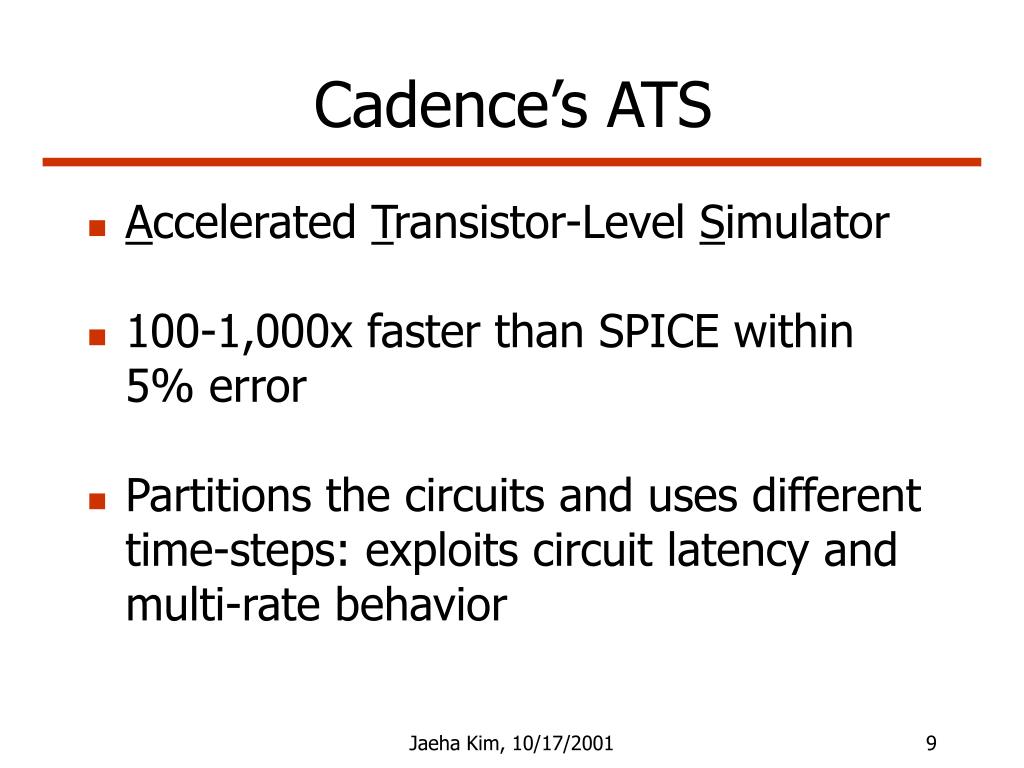 Cadence's ATS

Accelerated Transistor-Level Simulator

100-1,000x faster than SPICE within 5% error

Partitions the circuits and uses different time-steps: exploits circuit latency and multi-rate behavior

Jaeha Kim, 10/17/2001

9